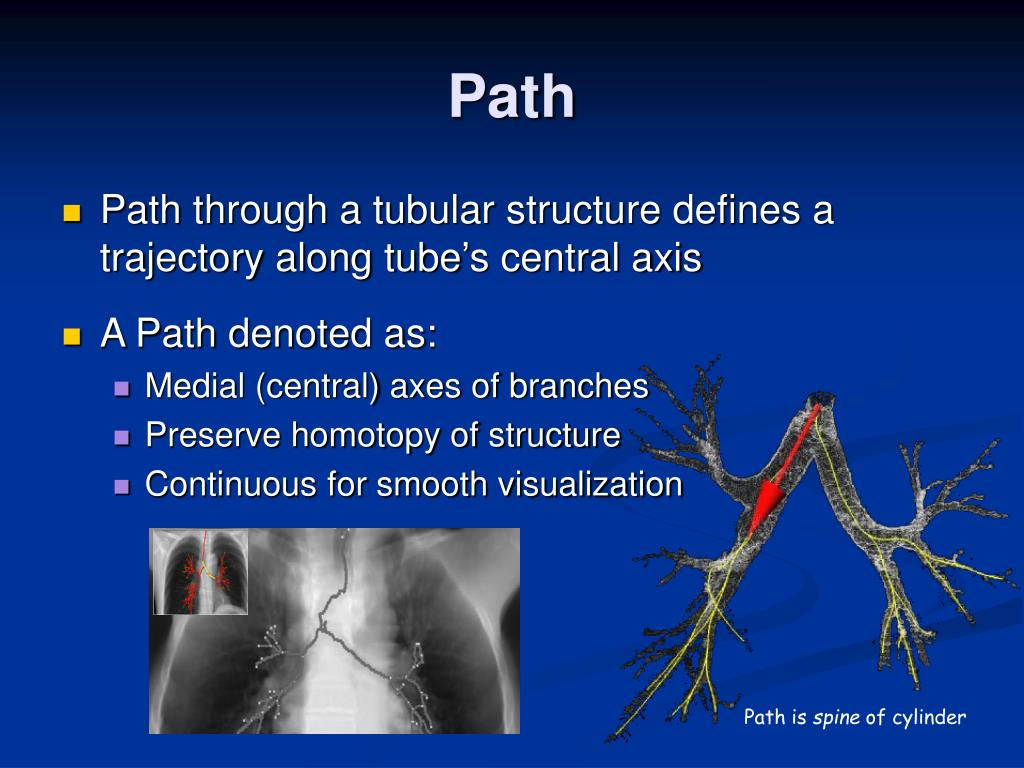 Path

Path through a tubular structure defines a trajectory along tube's central axis

A Path denoted as:

Medial (central) axes of branches
Preserve homotopy of structure
Continuous for smooth visualization

Path is spine of cylinder